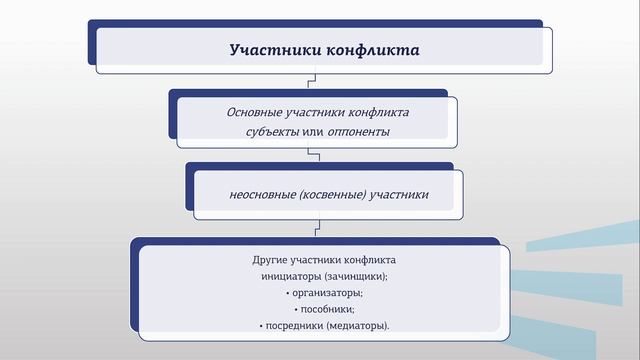 Участники конфликта

Основные участники конфликта
субъекты или оппоненты

неосновные (косвенные) участники

Другие участники конфликта
инициаторы (зачинщики);
• организаторы;
• пособники;
• посредники (медиаторы).